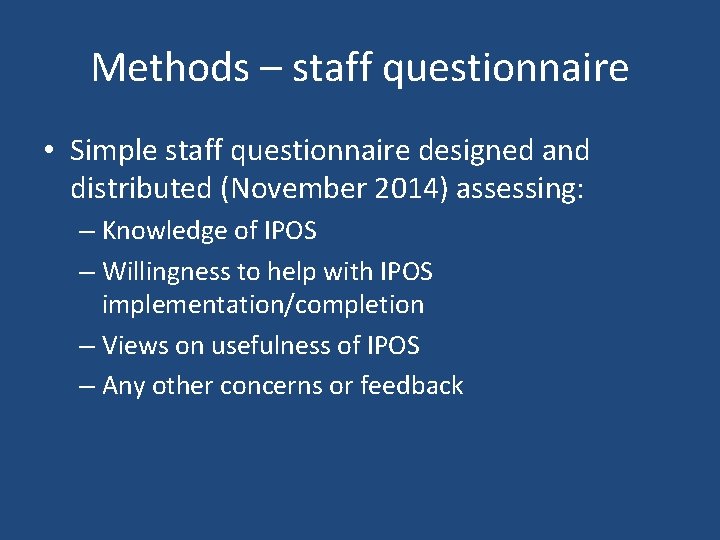 Methods – staff questionnaire

• Simple staff questionnaire designed and distributed (November 2014) assessing:
– Knowledge of IPOS
– Willingness to help with IPOS implementation/completion
– Views on usefulness of IPOS
– Any other concerns or feedback